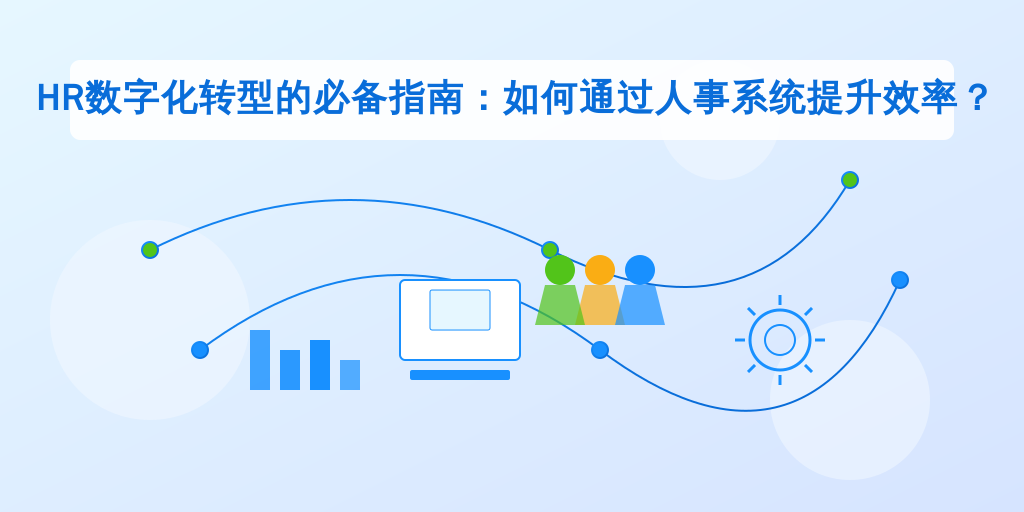 HR数字化转型的必备指南：如何通过人事系统提升效率？